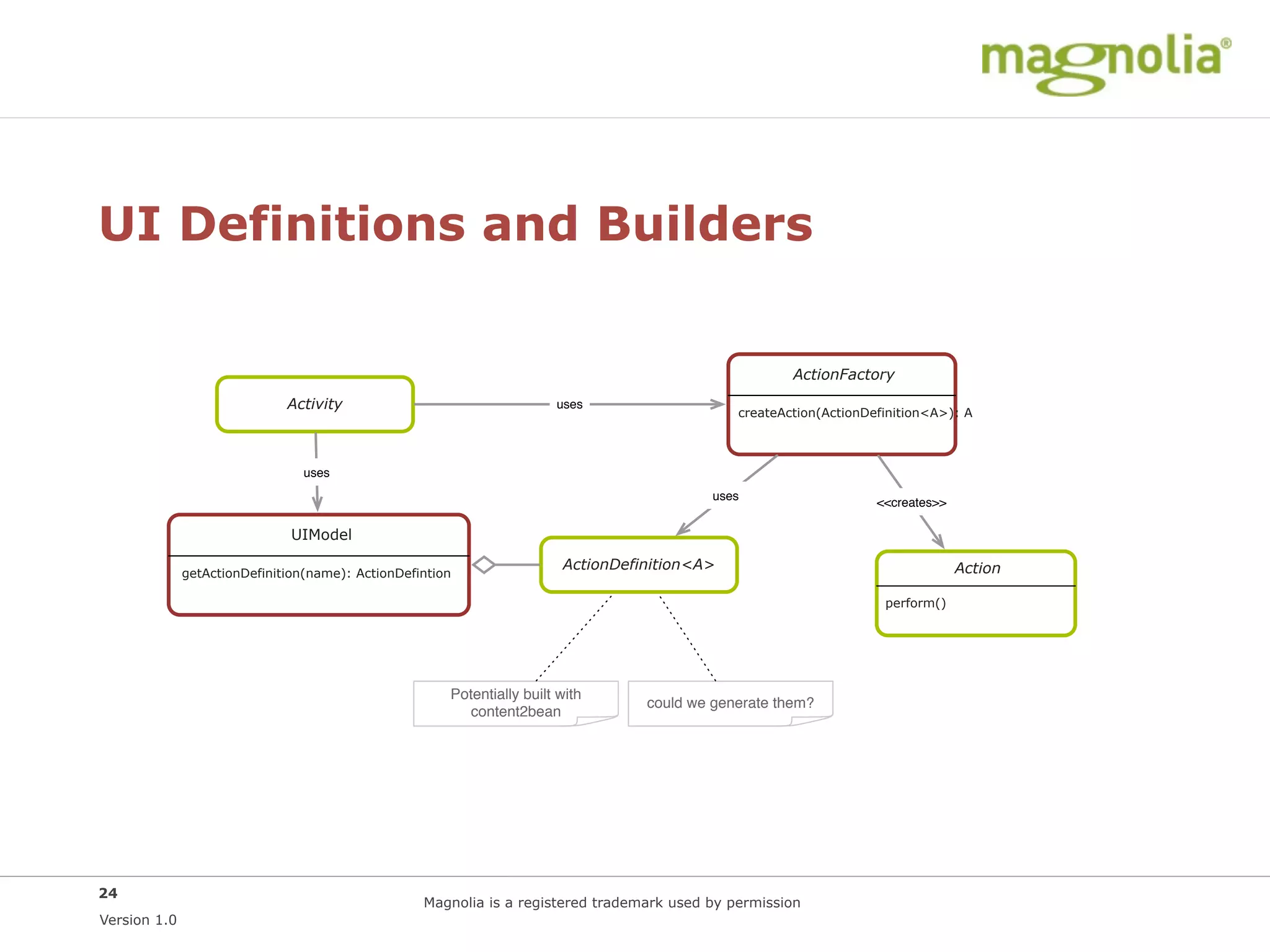 magnolia®

UI Definitions and Builders

Activity

uses

ActionFactory

createAction(ActionDefinition<A>): A

uses

uses

<<creates>>

UIModel

getActionDefinition(name): ActionDefintion

ActionDefinition<A>

Action

perform()

Potentially built with content2bean

could we generate them?

24

Version 1.0

Magnolia is a registered trademark used by permission